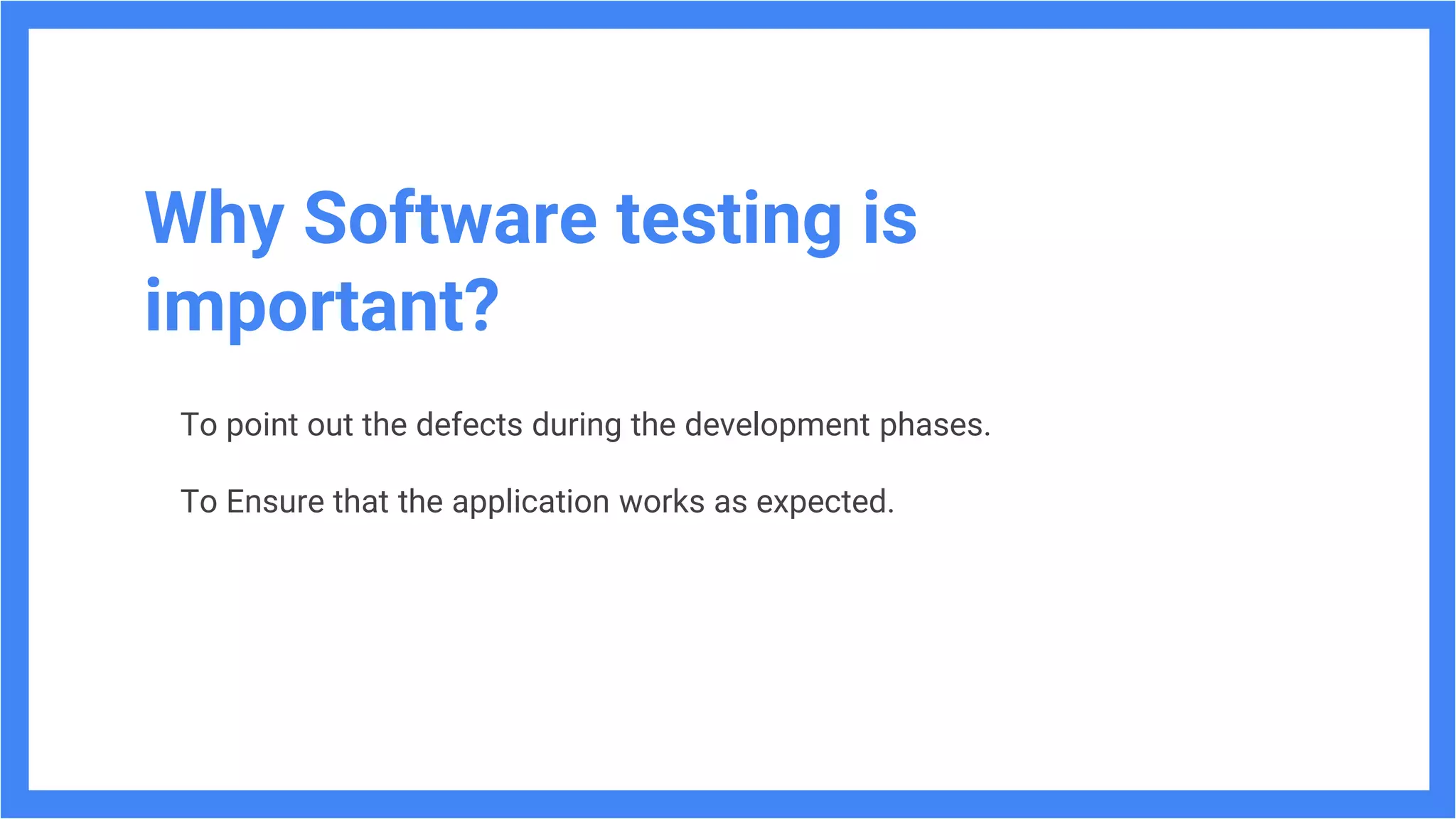 Why Software testing is important?

To point out the defects during the development phases.

To Ensure that the application works as expected.